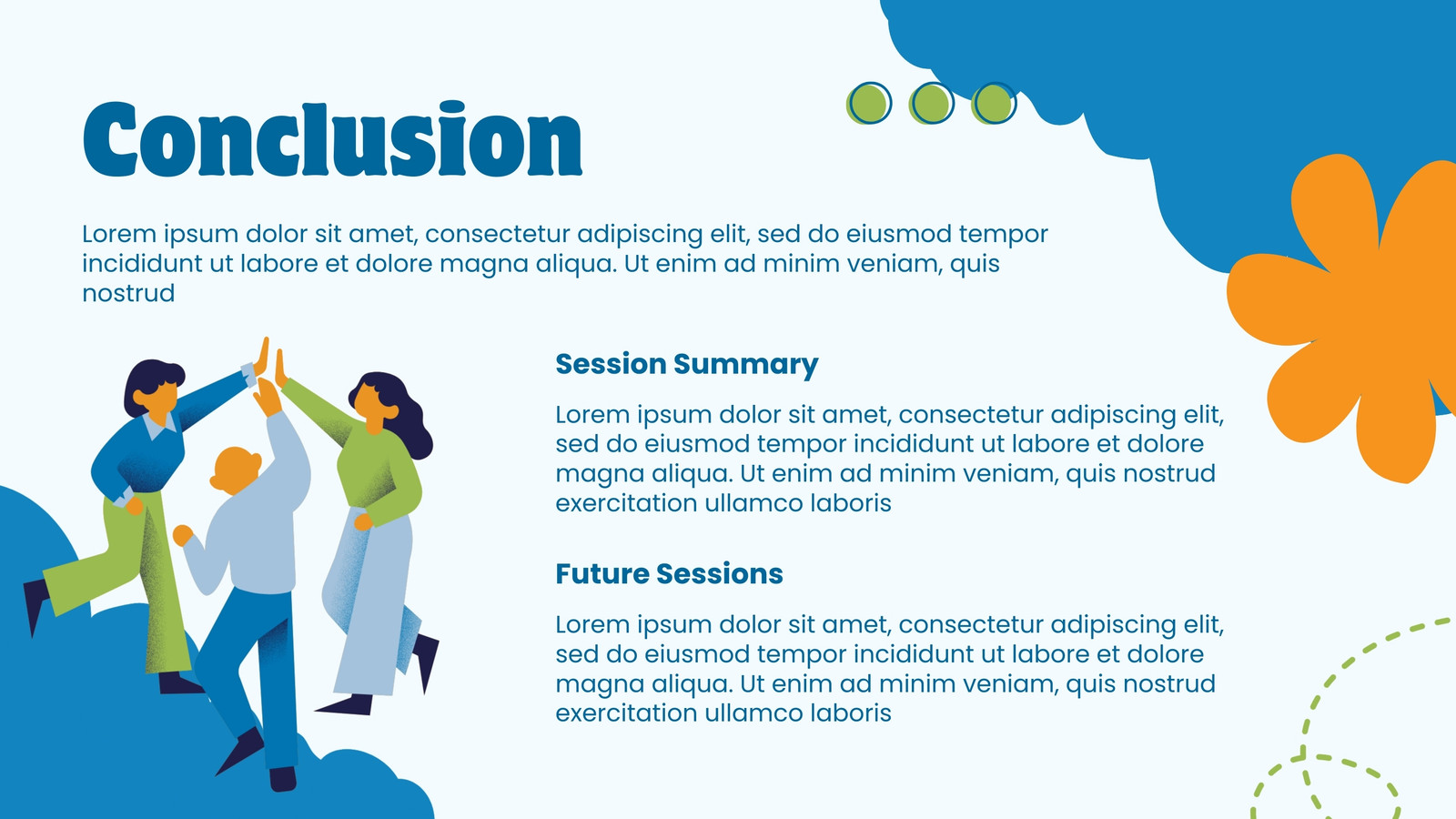 Conclusion

Lorem ipsum dolor sit amet, consectetur adipiscing elit, sed do eiusmod tempor incididunt ut labore et dolore magna aliqua. Ut enim ad minim veniam, quis nostrud

Session Summary

Lorem ipsum dolor sit amet, consectetur adipiscing elit, sed do eiusmod tempor incididunt ut labore et dolore magna aliqua. Ut enim ad minim veniam, quis nostrud exercitation ullamco laboris

Future Sessions

Lorem ipsum dolor sit amet, consectetur adipiscing elit, sed do eiusmod tempor incididunt ut labore et dolore magna aliqua. Ut enim ad minim veniam, quis nostrud exercitation ullamco laboris